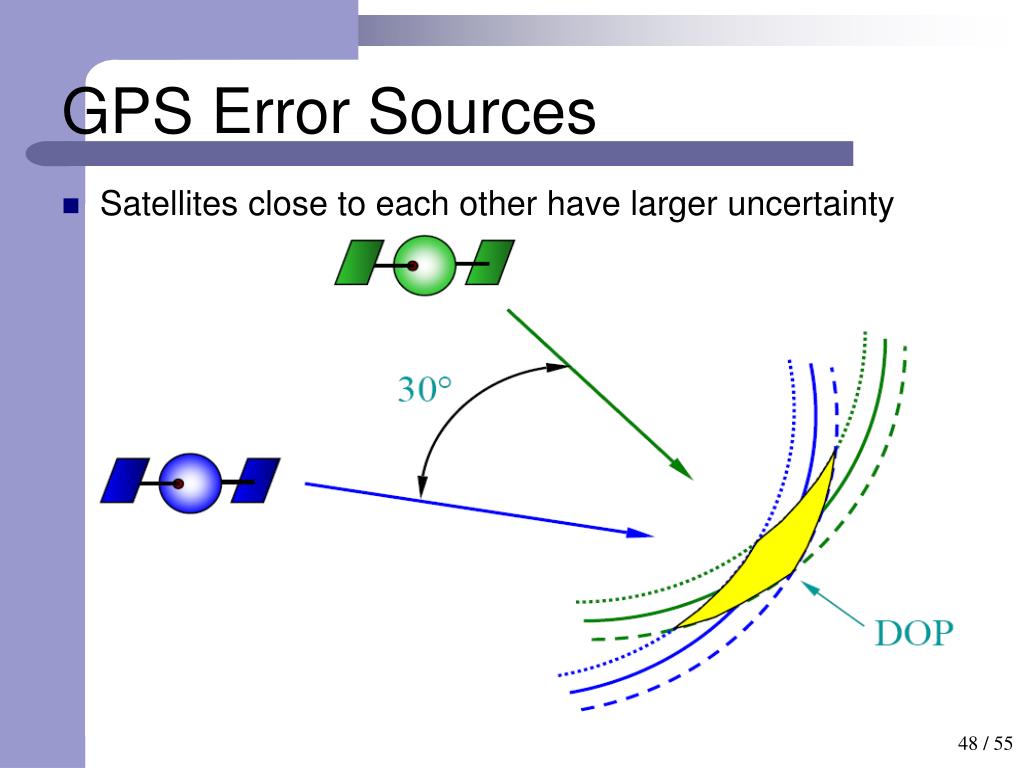 GPS Error Sources

Satellites close to each other have larger uncertainty

30°

DOP

48 / 55